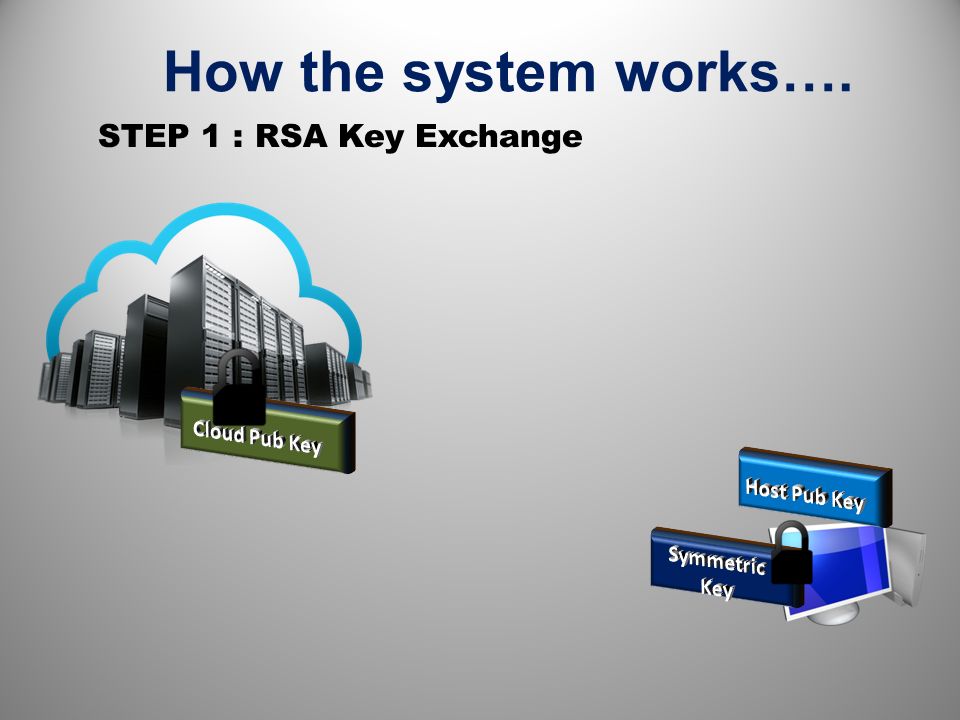 How the system works….

STEP 1 : RSA Key Exchange

Cloud Pub Key

Host Pub Key

Symmetric Key